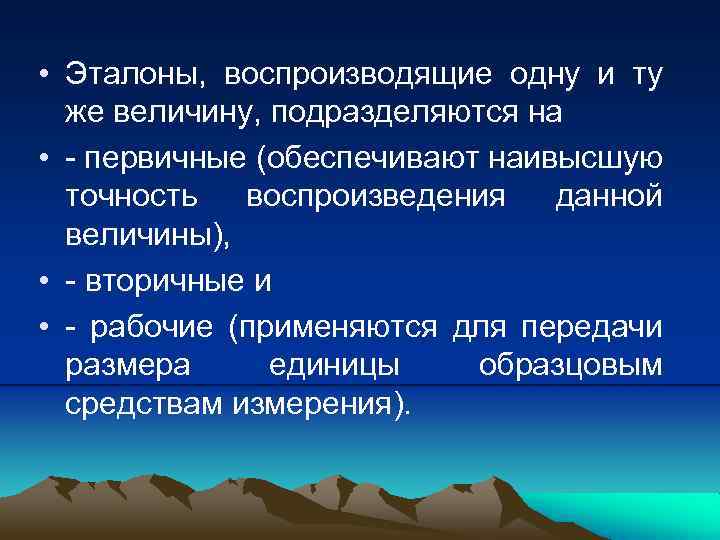 • Эталоны, воспроизводящие одну и ту же величину, подразделяются на

• - первичные (обеспечивают наивысшую точность воспроизведения данной величины),

• - вторичные и

• - рабочие (применяются для передачи размера единицы образцовым средствам измерения).